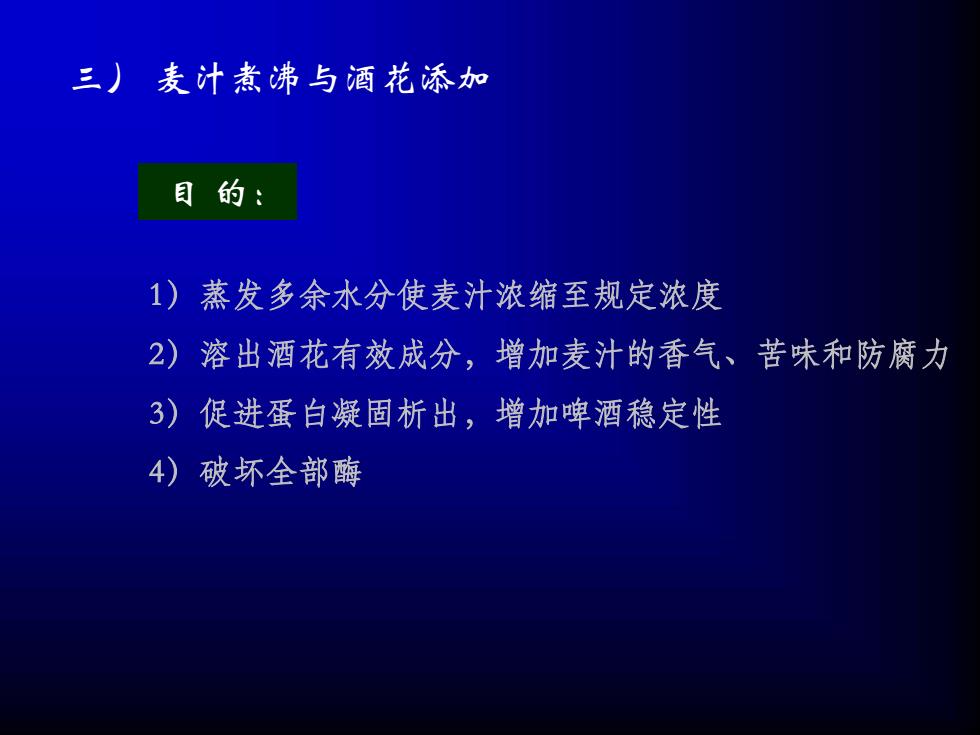 三） 麦汁煮沸与酒花添加

目 的：

1）蒸发多余水分使麦汁浓缩至规定浓度

2）溶出酒花有效成分，增加麦汁的香气、苦味和防腐力

3）促进蛋白凝固析出，增加啤酒稳定性

4）破坏全部酶